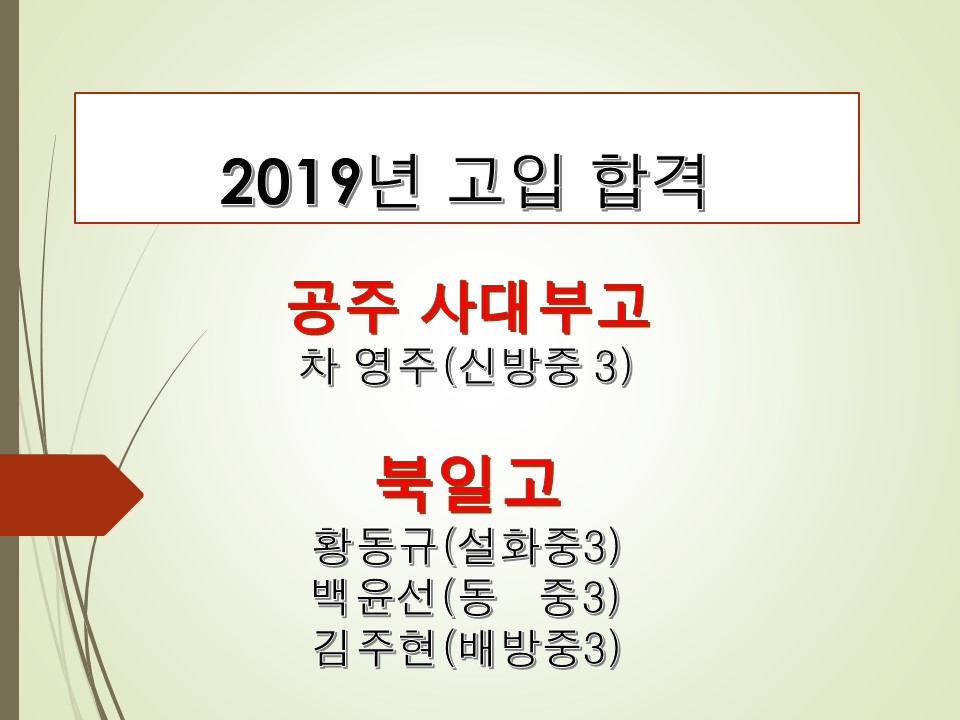 2019년 고입 합격

공주 사대부고
차 영주(신방중 3)

북일고
황동규(설화중3)
백윤선(동　중3)
김주현(배방중3)